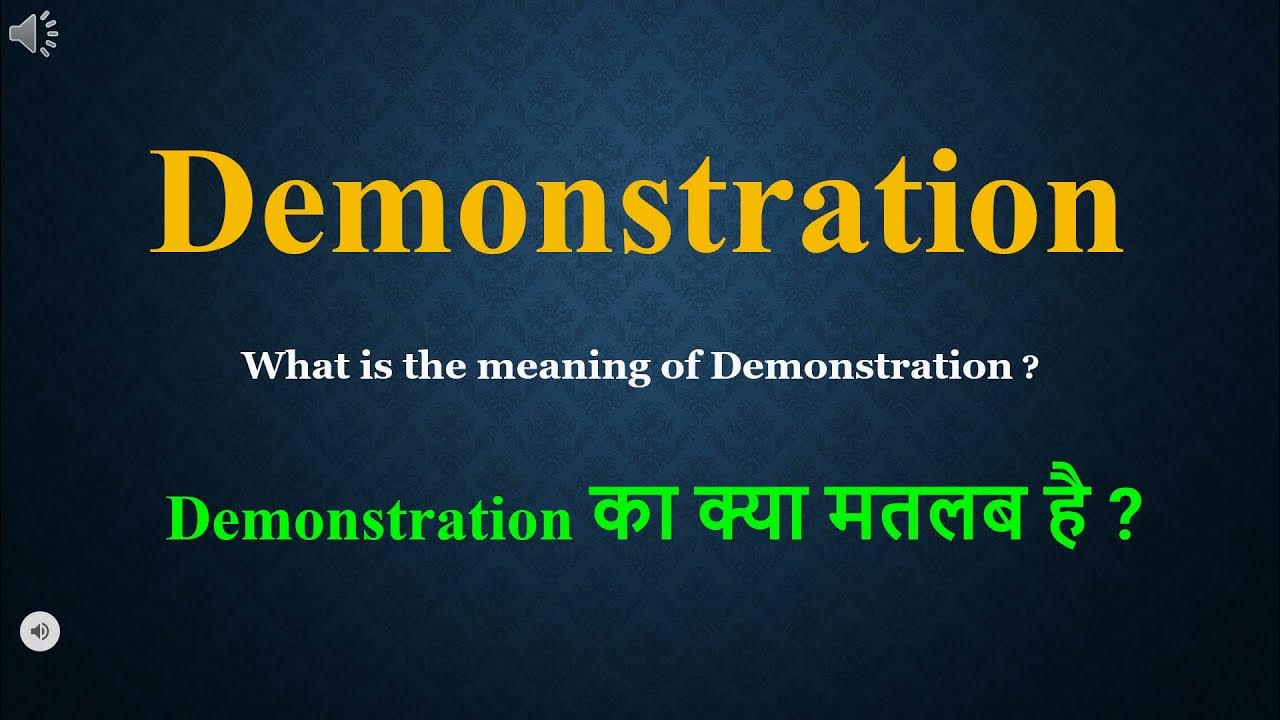 Demonstration

What is the meaning of Demonstration ?

Demonstration का क्या मतलब है ?